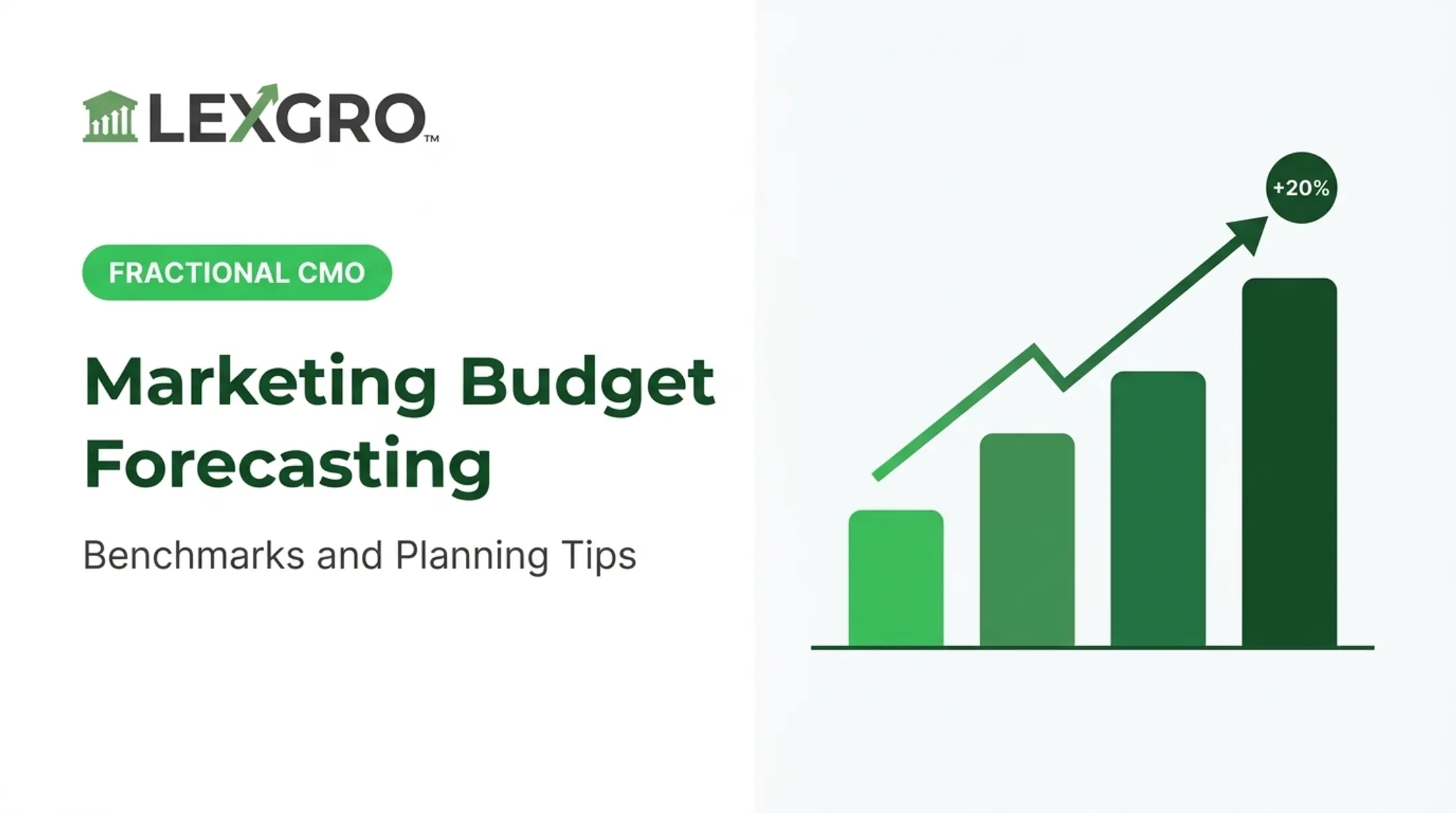 LEXGRO™

FRACTIONAL CMO

Marketing Budget Forecasting

Benchmarks and Planning Tips

+20%